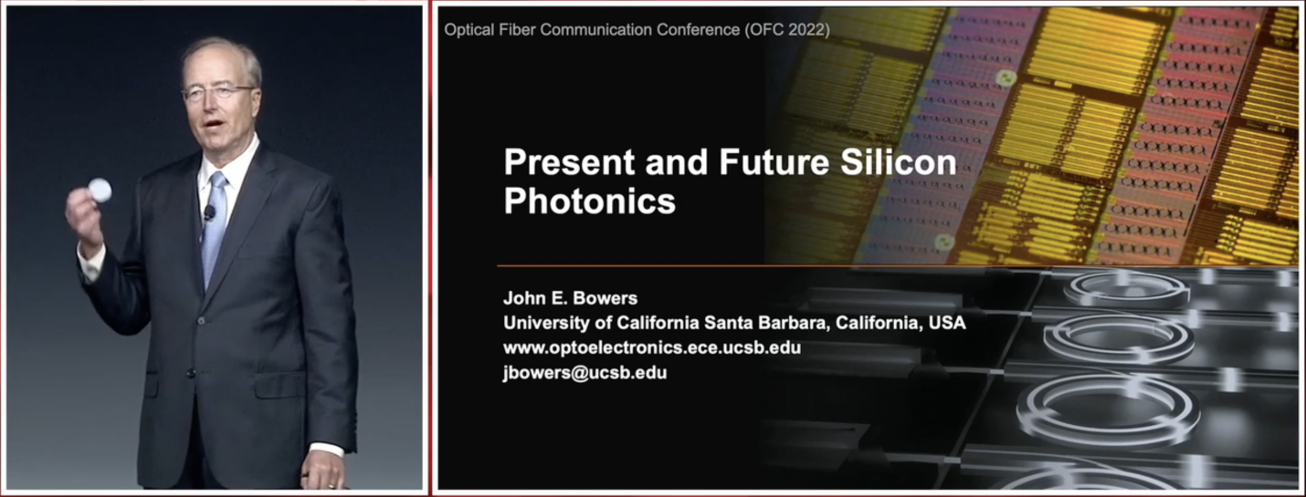 Optical Fiber Communication Conference (OFC 2022)

Present and Future Silicon Photonics

John E. Bowers
University of California Santa Barbara, California, USA
www.optoelectronics.ece.ucsb.edu
jbowers@ucsb.edu